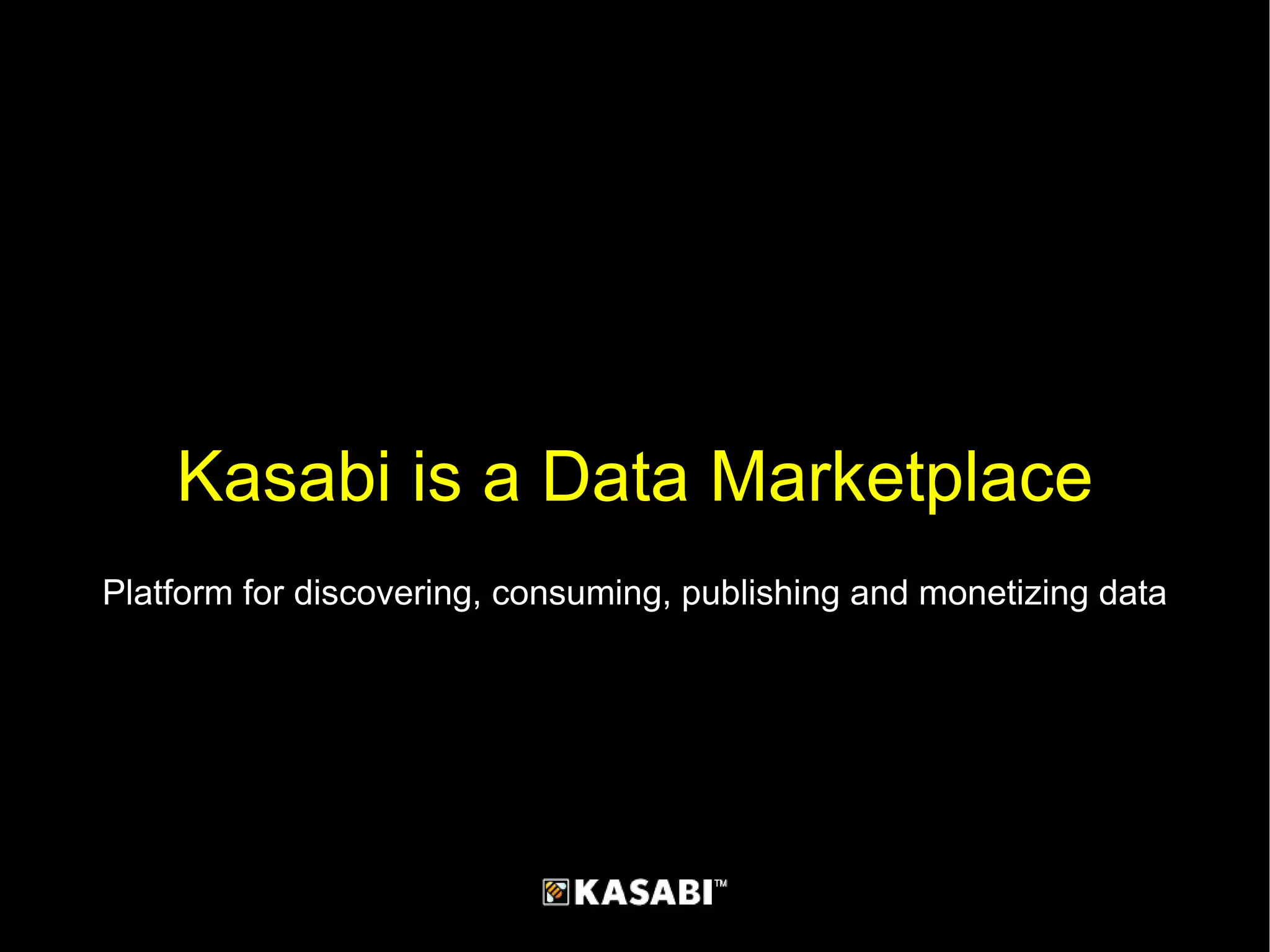 Kasabi is a Data Marketplace

Platform for discovering, consuming, publishing and monetizing data

KASABI™